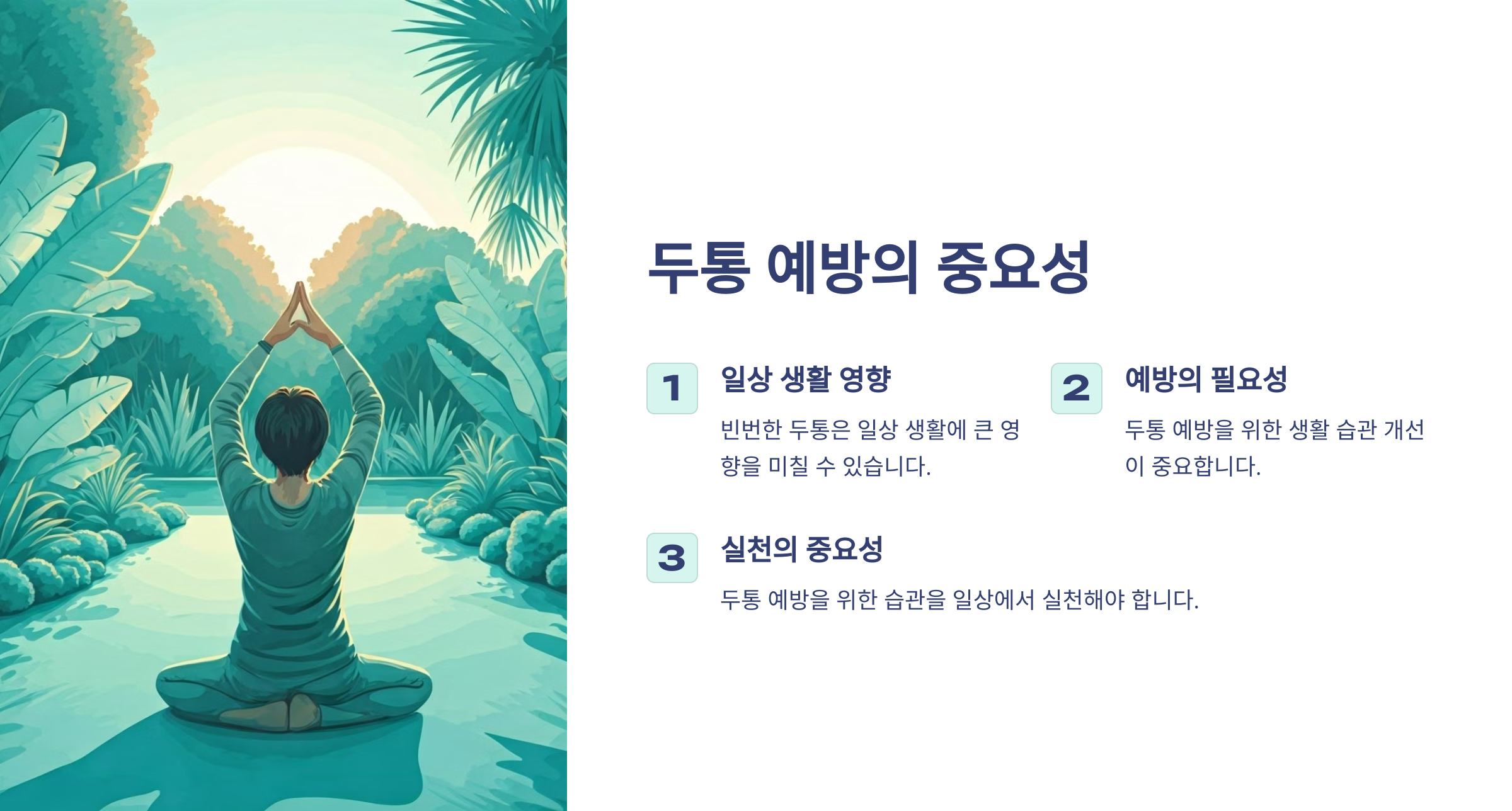 두통 예방의 중요성

1

일상 생활 영향

빈번한 두통은 일상 생활에 큰 영향을 미칠 수 있습니다.

2

예방의 필요성

두통 예방을 위한 생활 습관 개선이 중요합니다.

3

실천의 중요성

두통 예방을 위한 습관을 일상에서 실천해야 합니다.